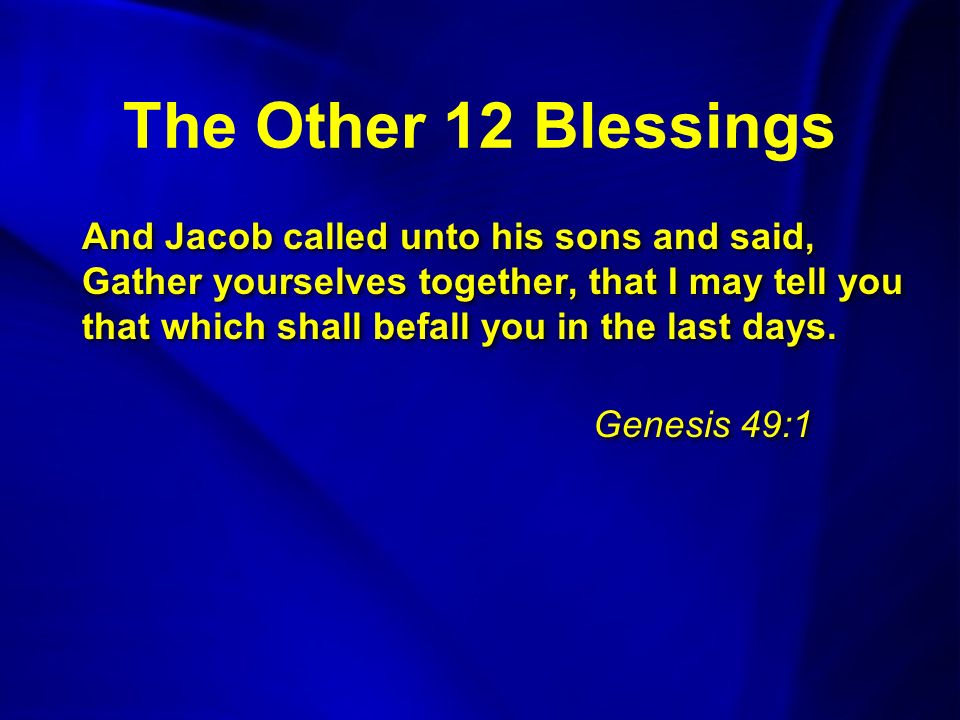 The Other 12 Blessings

And Jacob called unto his sons and said, Gather yourselves together, that I may tell you that which shall befall you in the last days.

Genesis 49:1